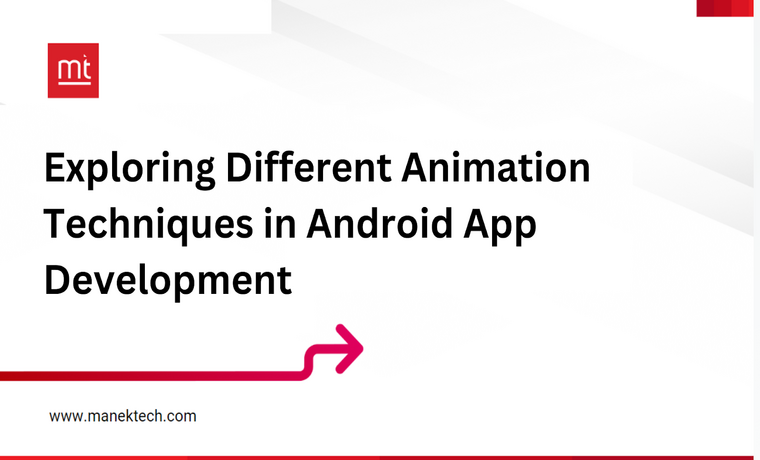 mt

Exploring Different Animation Techniques in Android App Development

www.manektech.com